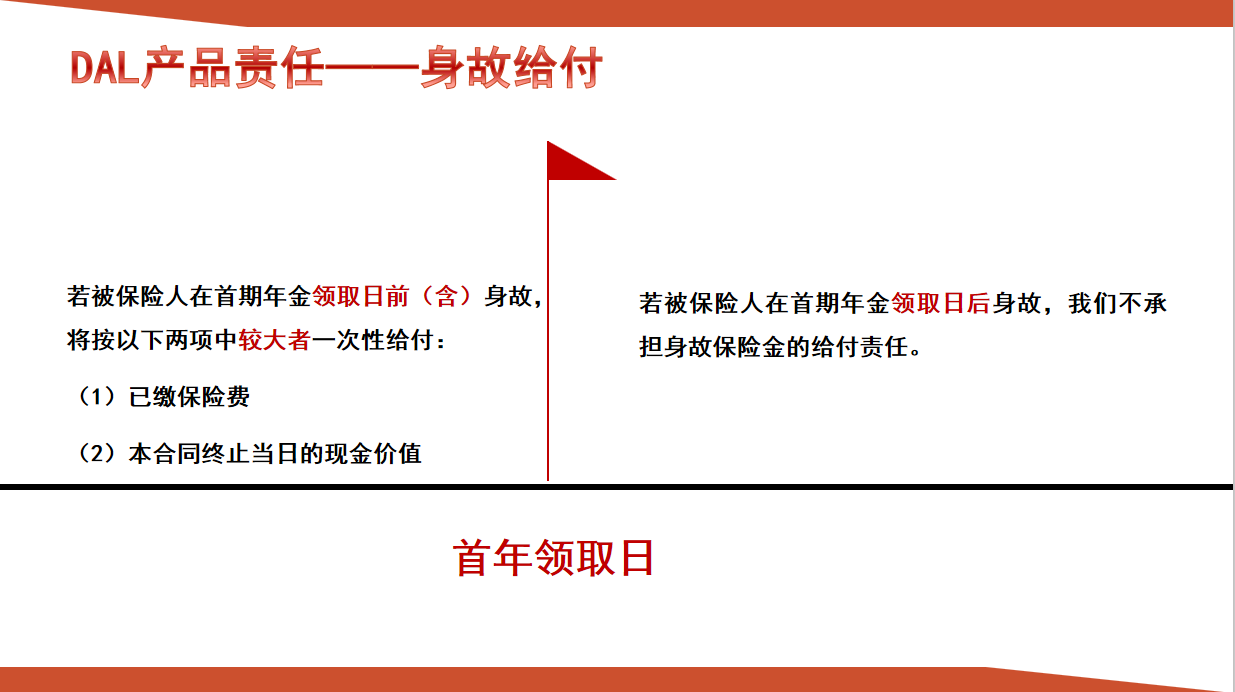 DAL产品责任——身故给付

若被保险人在首期年金领取日前（含）身故，将按以下两项中较大者一次性给付：

（1）已缴保险费

（2）本合同终止当日的现金价值

若被保险人在首期年金领取日后身故，我们不承担身故保险金的给付责任。

首年领取日